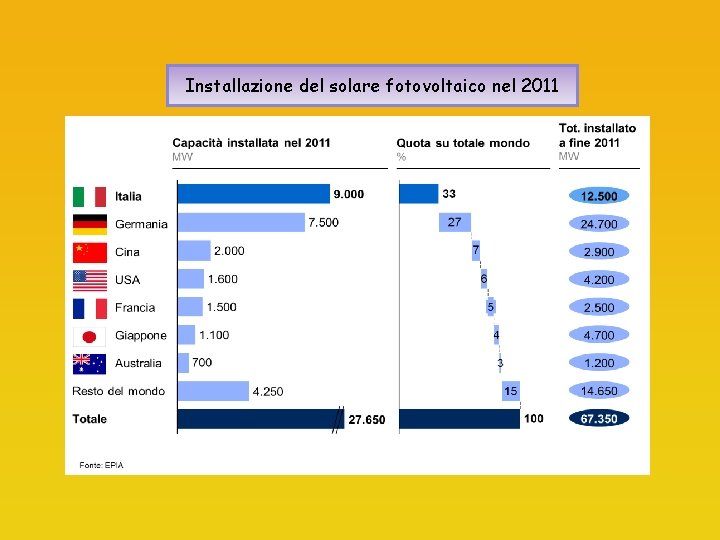 Installazione del solare fotovoltaico nel 2011

| | Capacità installata nel 2011 MW | Quota su totale mondo % | Tot. installato a fine 2011 MW |
|---|---|---|---|
| Italia | 9.000 | 33 | 12.500 |
| Germania | 7.500 | 27 | 24.700 |
| Cina | 2.000 | 7 | 2.900 |
| USA | 1.600 | 6 | 4.200 |
| Francia | 1.500 | 5 | 2.500 |
| Giappone | 1.100 | 4 | 4.700 |
| Australia | 700 | 3 | 1.200 |
| Resto del mondo | 4.250 | 15 | 14.650 |
| Totale | 27.650 | 100 | 67.350 |

Fonte: EPIA